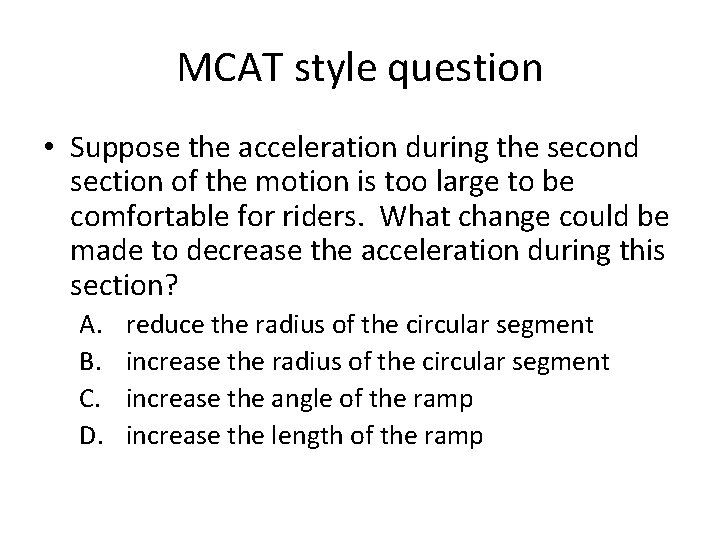 MCAT style question

• Suppose the acceleration during the second section of the motion is too large to be comfortable for riders. What change could be made to decrease the acceleration during this section?

A. reduce the radius of the circular segment
B. increase the radius of the circular segment
C. increase the angle of the ramp
D. increase the length of the ramp